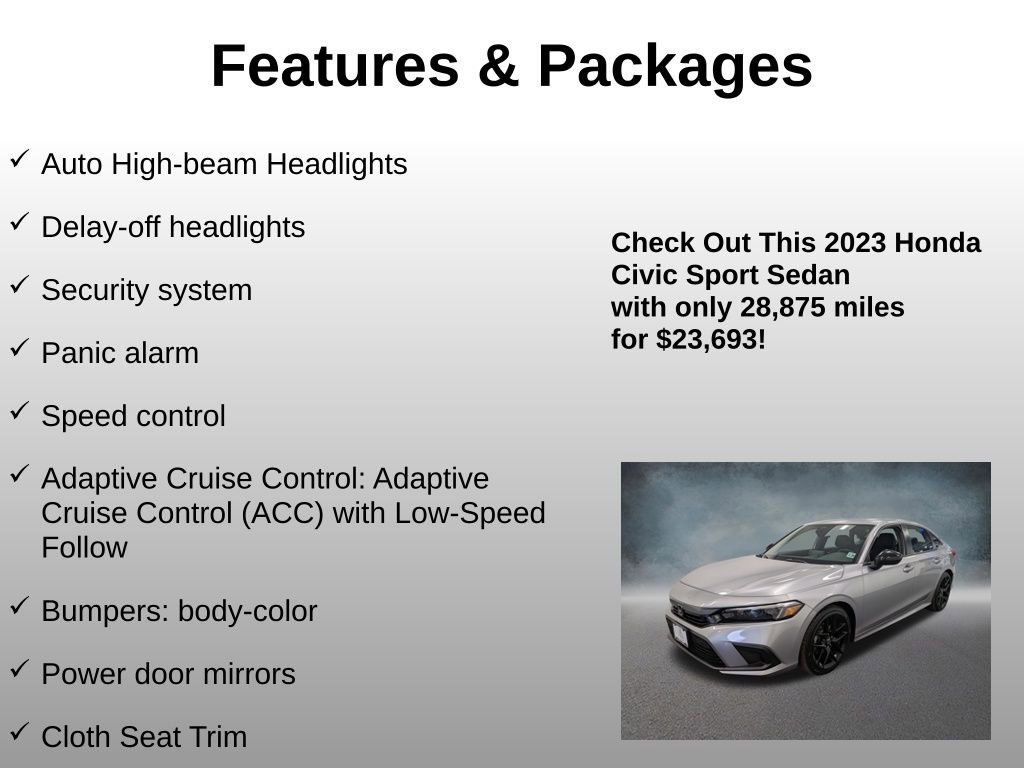 Features & Packages

✓ Auto High-beam Headlights

✓ Delay-off headlights

✓ Security system

✓ Panic alarm

✓ Speed control

✓ Adaptive Cruise Control: Adaptive Cruise Control (ACC) with Low-Speed Follow

✓ Bumpers: body-color

✓ Power door mirrors

✓ Cloth Seat Trim

Check Out This 2023 Honda Civic Sport Sedan with only 28,875 miles for $23,693!